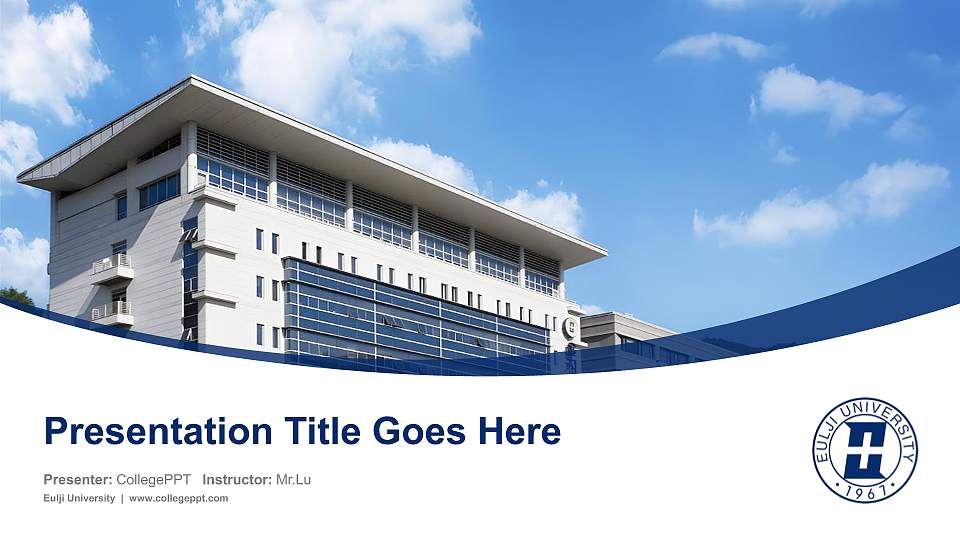 Presentation Title Goes Here

Presenter: CollegePPT Instructor: Mr.Lu

Eulji University | www.collegeppt.com

EULJI UNIVERSITY
1967